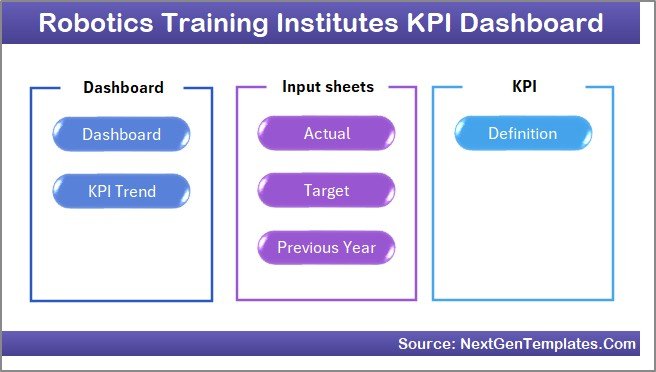 Robotics Training Institutes KPI Dashboard

Dashboard

Dashboard

KPI Trend

Input sheets

Actual

Target

Previous Year

KPI

Definition

Source: NextGenTemplates.Com